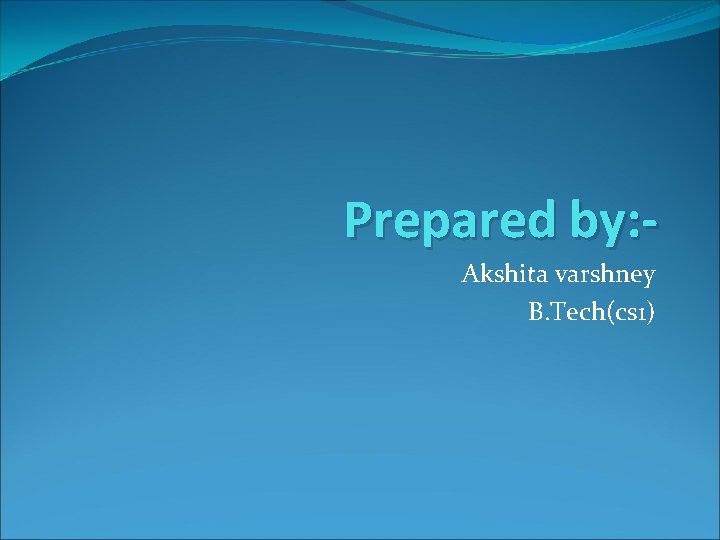 Prepared by:-

Akshita varshney
B.Tech(cs1)